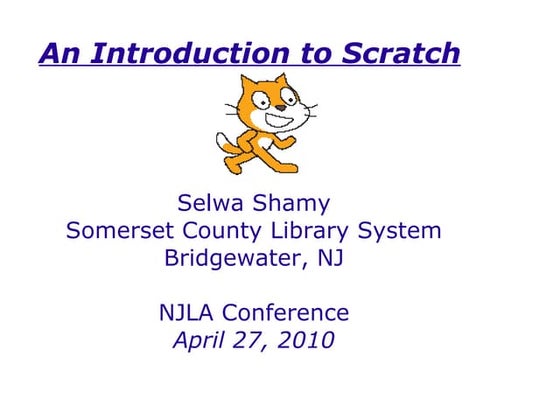 An Introduction to Scratch

Selwa Shamy
Somerset County Library System
Bridgewater, NJ

NJLA Conference
April 27, 2010